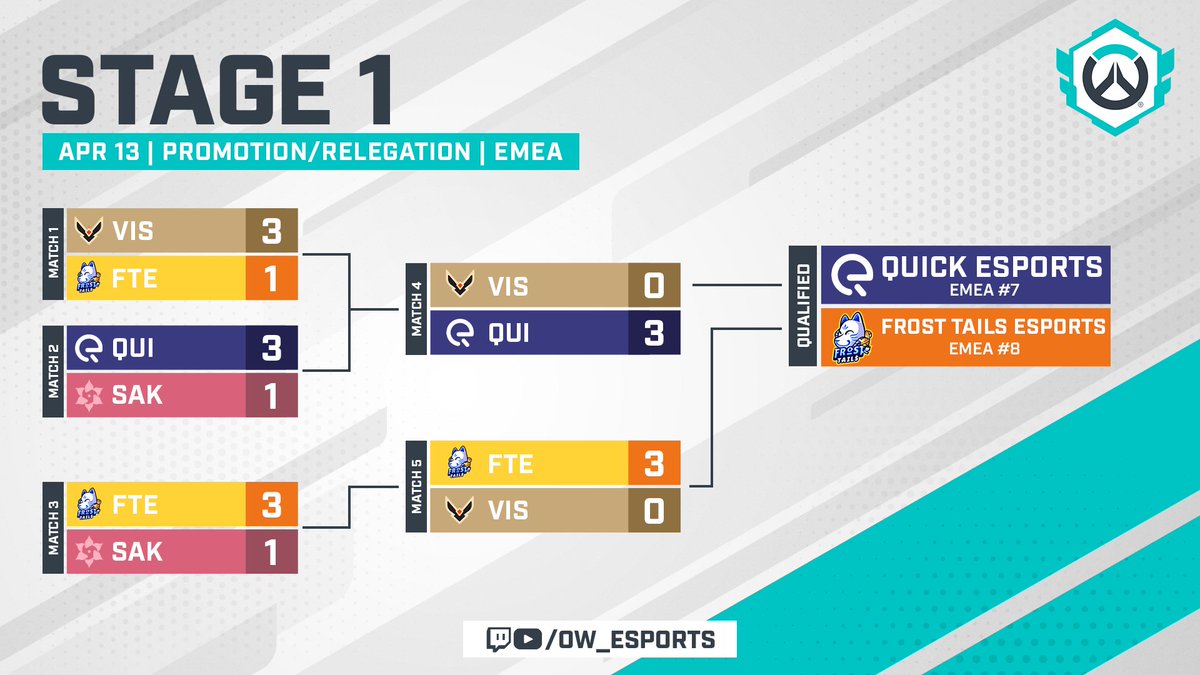 STAGE 1

APR 13 | PROMOTION/RELEGATION | EMEA

MATCH 1
VIS 3
FTE 1

MATCH 2
QUI 3
SAK 1

MATCH 3
FTE 3
SAK 1

MATCH 4
VIS 0
QUI 3

MATCH 5
FTE 3
VIS 0

QUALIFIED
QUICK ESPORTS
EMEA #7
FROST TAILS ESPORTS
EMEA #8

/OW_ESPORTS